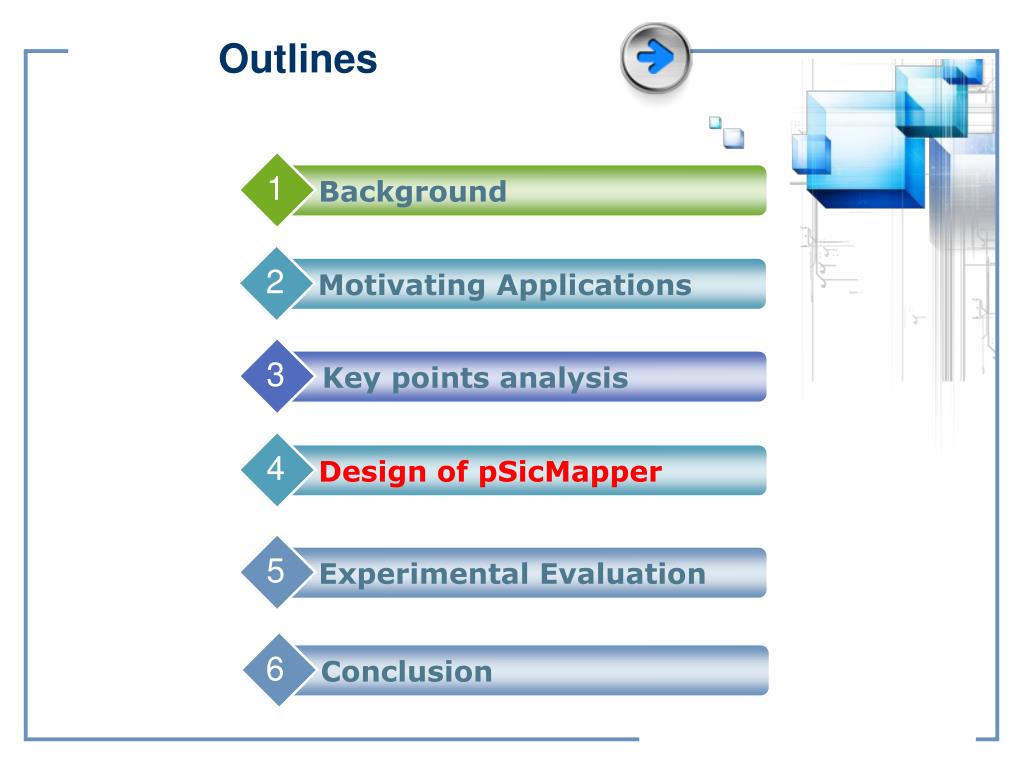 Outlines

1 Background

2 Motivating Applications

3 Key points analysis

4 Design of pSicMapper

5 Experimental Evaluation

6 Conclusion